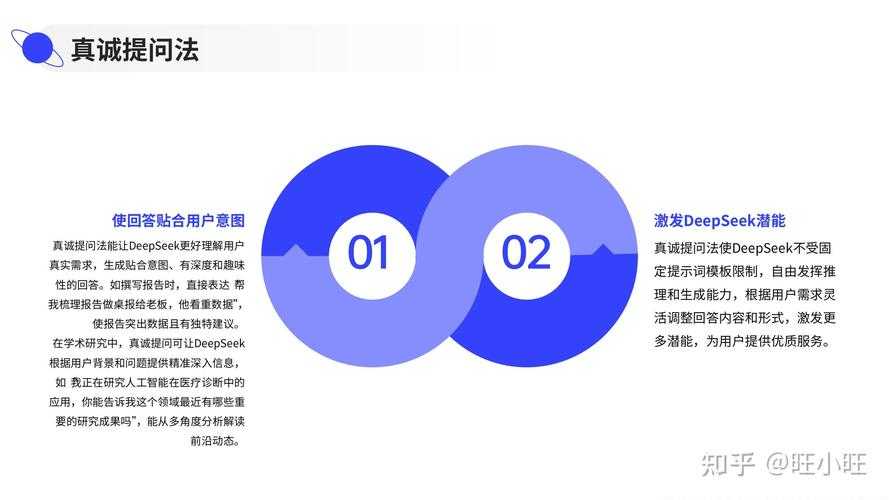 真诚提问法

使回答贴合用户意图

真诚提问法能让DeepSeek更好理解用户真实需求，生成贴合意图、有深度和趣味性的回答。如撰写报告时，直接表达 帮我梳理报告做桌报给老板，他看重数据"，使报告突出数据且有独特建议。

在学术研究中，真诚提问可让DeepSeek根据用户背景和问题提供精准深入信息，如 我正在研究人工智能在医疗诊断中的应用，你能告诉我这个领域最近有哪些重要的研究成果吗"，能从多角度分析解读前沿动态。

01

02

激发DeepSeek潜能

真诚提问法使DeepSeek不受固定提示词模板限制，自由发挥推理和生成能力，根据用户需求灵活调整回答内容和形式，激发更多潜能，为用户提供优质服务。

知乎 @旺小旺